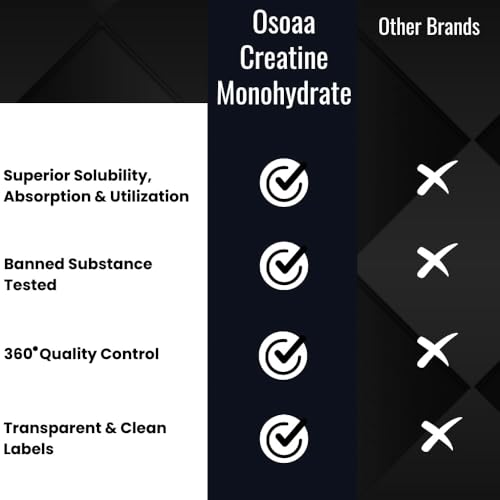 | | Osoaa Creatine Monohydrate | Other Brands |
|---|---|---|
| Superior Solubility, Absorption & Utilization | ✓ | ✗ |
| Banned Substance Tested | ✓ | ✗ |
| 360° Quality Control | ✓ | ✗ |
| Transparent & Clean Labels | ✓ | ✗ |